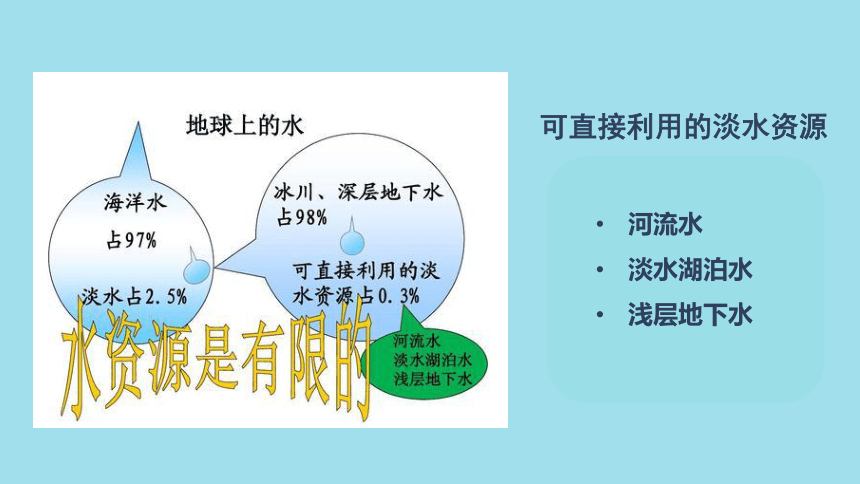 地球上的水

海洋水
占97%

淡水占2.5%

冰川、深层地下水占98%

可直接利用的淡水资源占0.3%

河流水
淡水湖泊水
浅层地下水

水资源是有限的

可直接利用的淡水资源

• 河流水
• 淡水湖泊水
• 浅层地下水